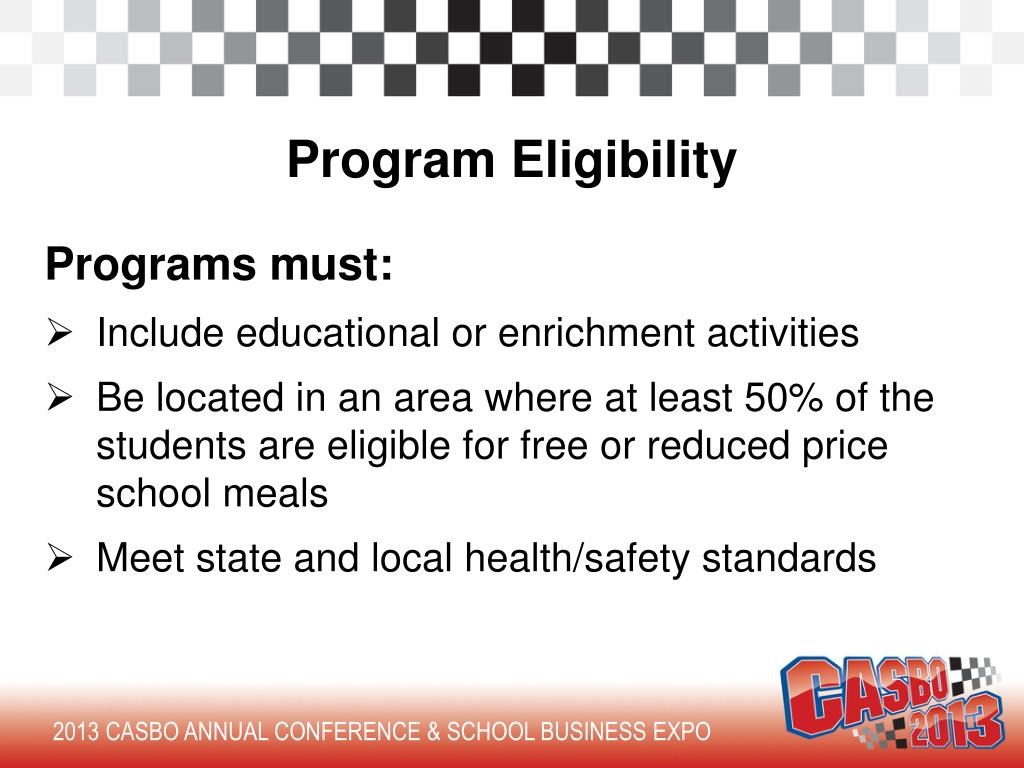 Program Eligibility

Programs must:

➢ Include educational or enrichment activities

➢ Be located in an area where at least 50% of the students are eligible for free or reduced price school meals

➢ Meet state and local health/safety standards

2013 CASBO ANNUAL CONFERENCE & SCHOOL BUSINESS EXPO

CASBO 2013